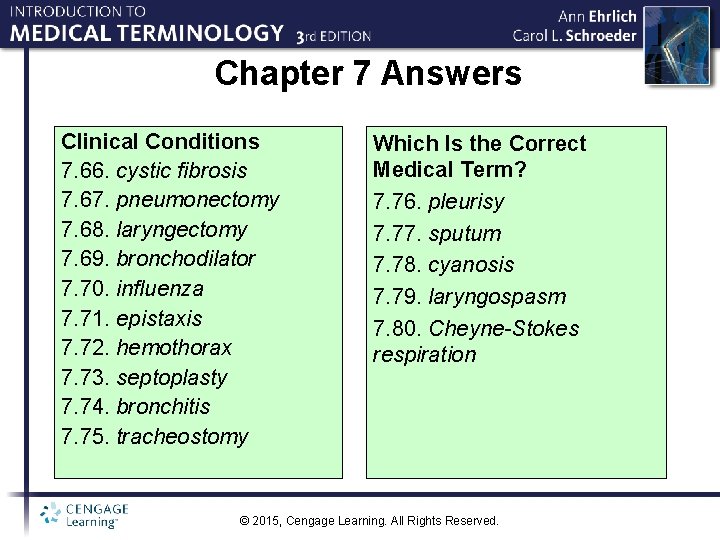 INTRODUCTION TO
MEDICAL TERMINOLOGY 3rd EDITION

Ann Ehrlich
Carol L. Schroeder

Chapter 7 Answers

Clinical Conditions
7.66. cystic fibrosis
7.67. pneumonectomy
7.68. laryngectomy
7.69. bronchodilator
7.70. influenza
7.71. epistaxis
7.72. hemothorax
7.73. septoplasty
7.74. bronchitis
7.75. tracheostomy

Which Is the Correct Medical Term?
7.76. pleurisy
7.77. sputum
7.78. cyanosis
7.79. laryngospasm
7.80. Cheyne-Stokes respiration

CENGAGE Learning™

© 2015, Cengage Learning. All Rights Reserved.